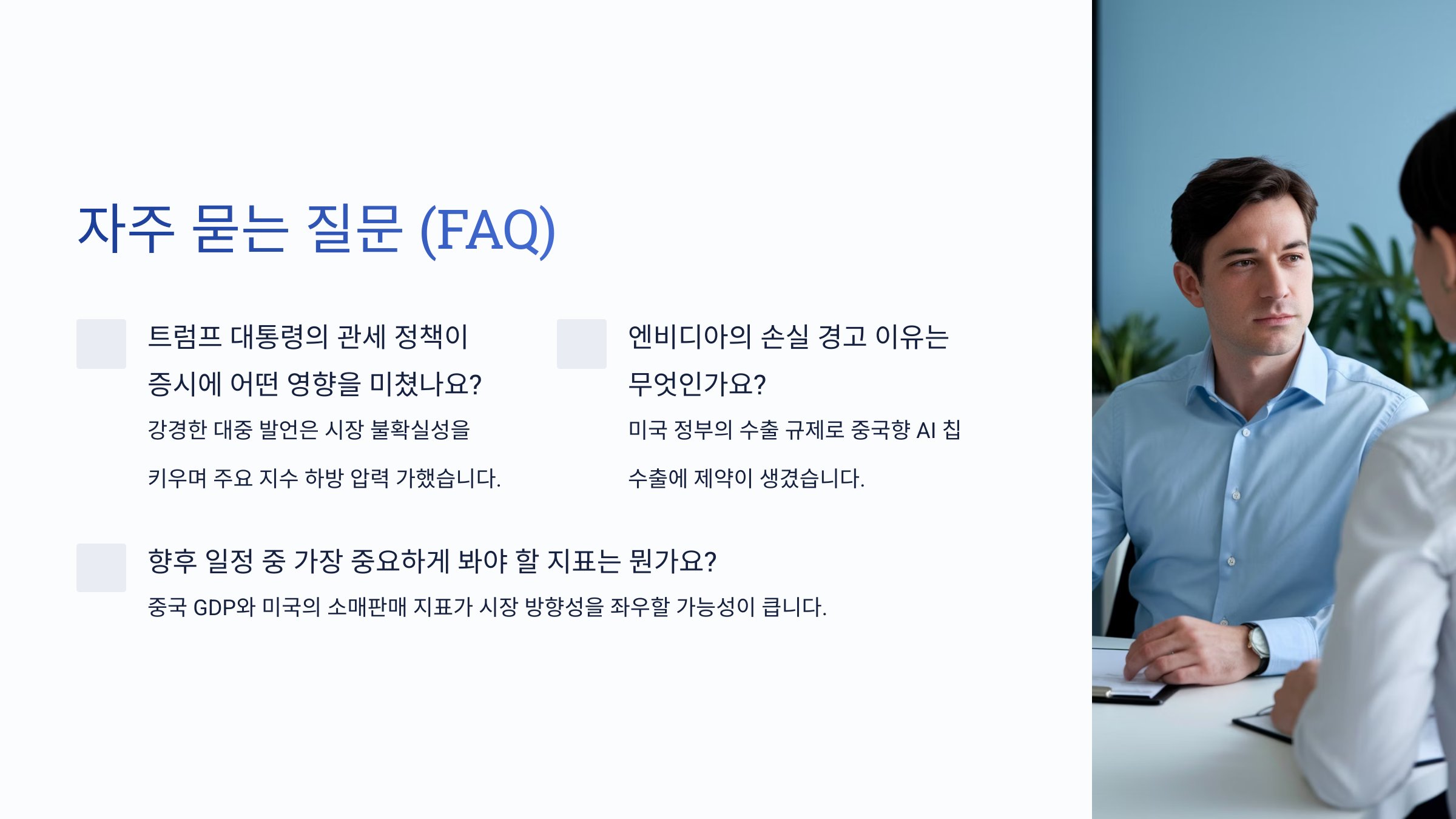 자주 묻는 질문 (FAQ)

트럼프 대통령의 관세 정책이 증시에 어떤 영향을 미쳤나요?

강경한 대중 발언은 시장 불확실성을 키우며 주요 지수 하방 압력 가했습니다.

엔비디아의 손실 경고 이유는 무엇인가요?

미국 정부의 수출 규제로 중국향 AI 칩 수출에 제약이 생겼습니다.

향후 일정 중 가장 중요하게 봐야 할 지표는 뭔가요?

중국 GDP와 미국의 소매판매 지표가 시장 방향성을 좌우할 가능성이 큽니다.